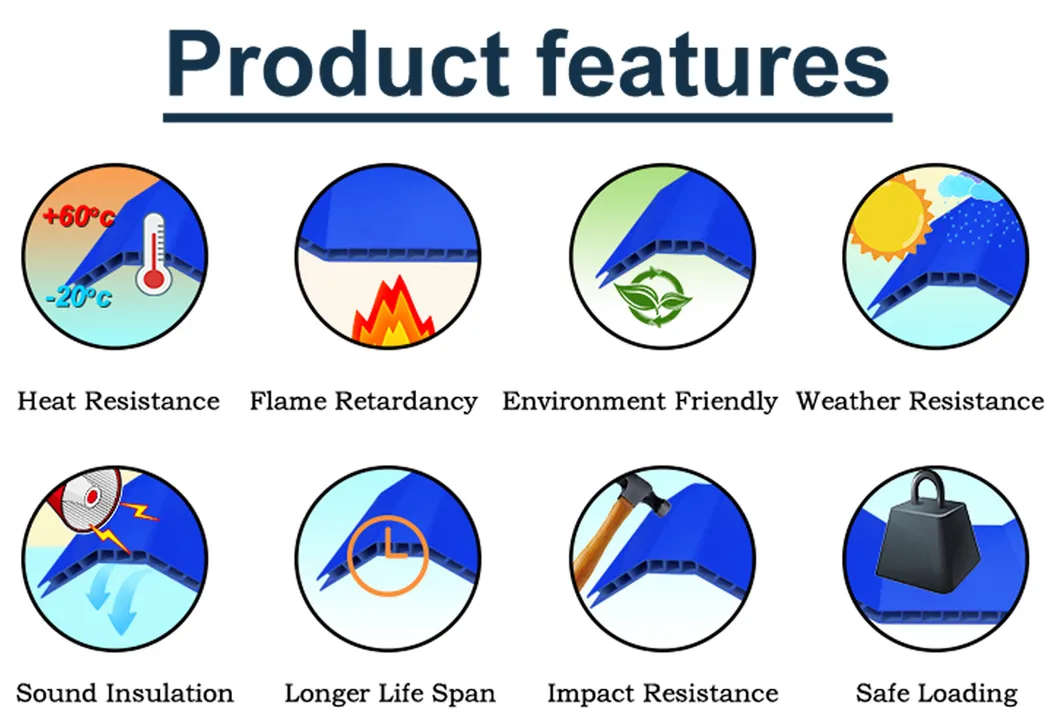 Product features

+60°c
-20°c
Heat Resistance

Flame Retardancy

Environment Friendly

Weather Resistance

Sound Insulation

Longer Life Span

Impact Resistance

Safe Loading